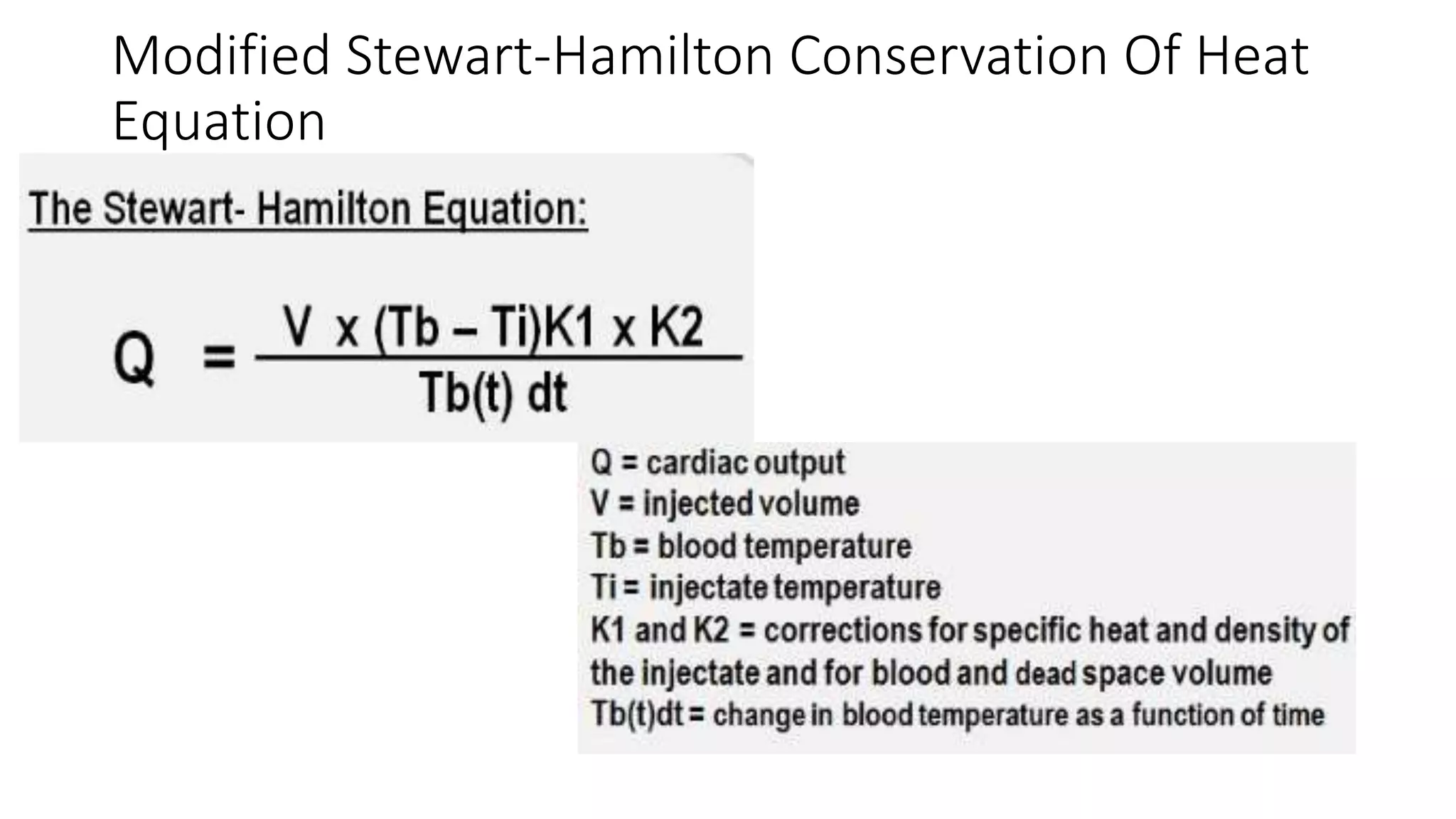 Modified Stewart-Hamilton Conservation Of Heat Equation

The Stewart- Hamilton Equation:

$Q = \frac{V \times (Tb - Ti)K1 \times K2}{Tb(t)\ dt}$

Q = cardiac output
V = injected volume
Tb = blood temperature
Ti = injectate temperature
K1 and K2 = corrections for specific heat and density of the injectate and for blood and dead space volume
Tb(t)dt = change in blood temperature as a function of time